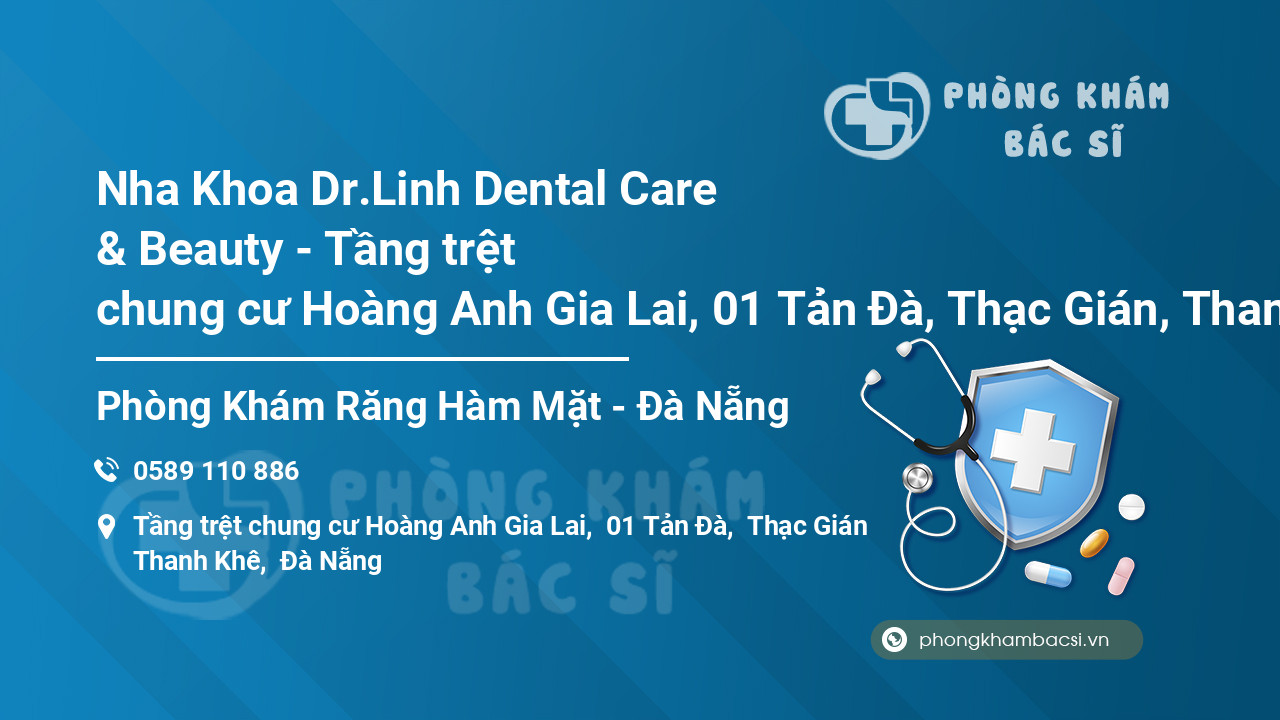 PHÒNG KHÁM BÁC SĨ

Nha Khoa Dr.Linh Dental Care & Beauty - Tầng trệt chung cư Hoàng Anh Gia Lai, 01 Tản Đà, Thạc Gián, Than

Phòng Khám Răng Hàm Mặt - Đà Nẵng

0589 110 886

Tầng trệt chung cư Hoàng Anh Gia Lai, 01 Tản Đà, Thạc Gián Thanh Khê, Đà Nẵng

PHÒNG KHÁM BÁC SĨ

phongkhambacsi.vn